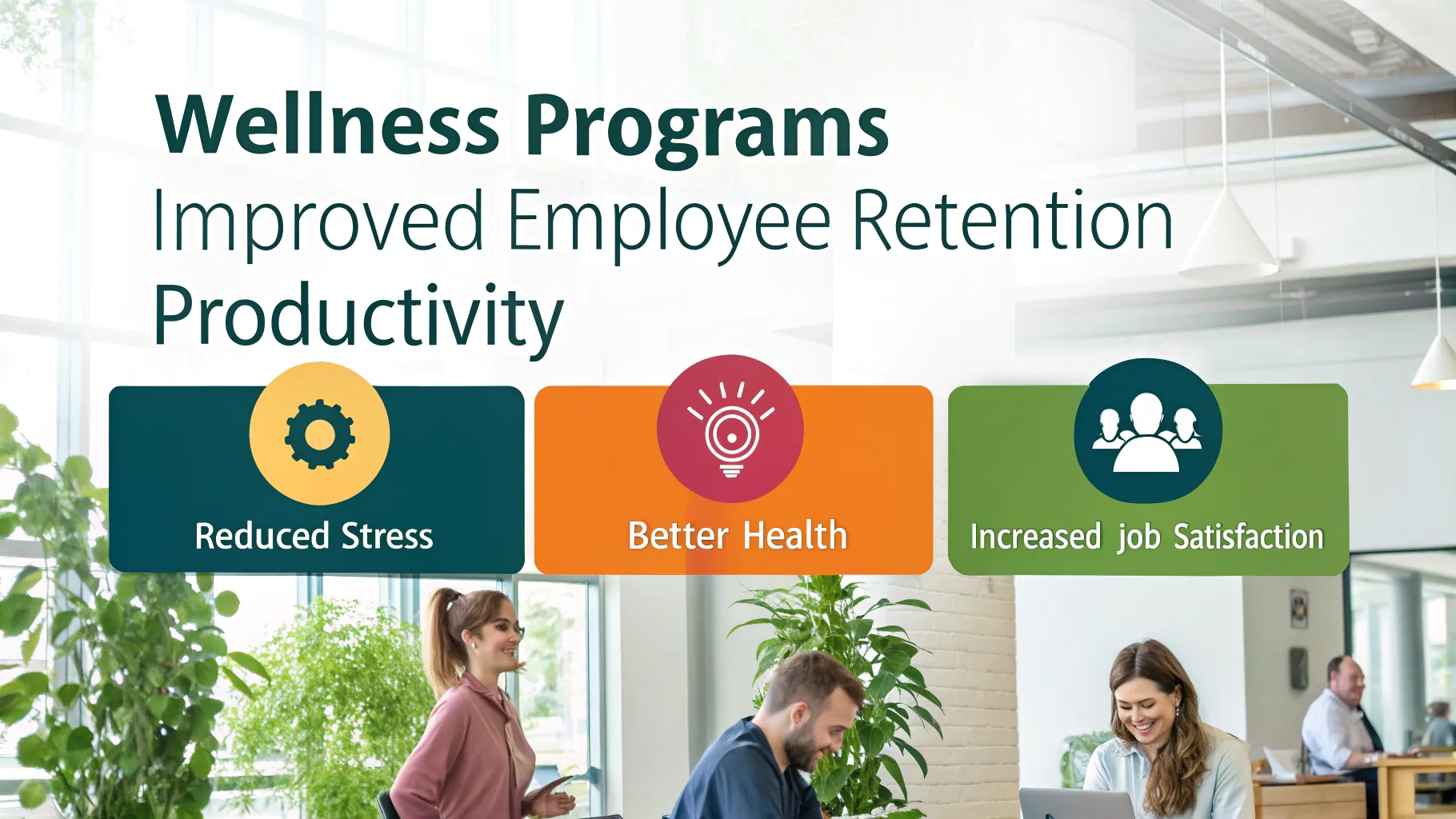 Wellness Programs
Improved Employee Retention
Productivity

Reduced Stress

Better Health

Increased job Satisfaction